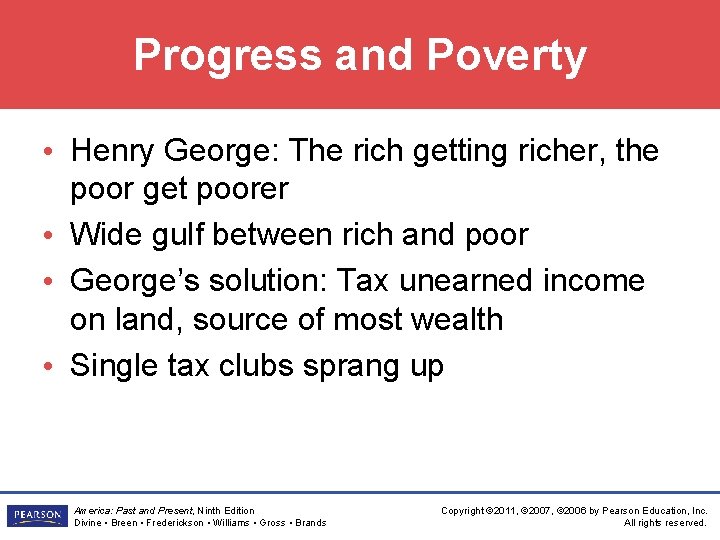 Progress and Poverty

• Henry George: The rich getting richer, the poor get poorer
• Wide gulf between rich and poor
• George's solution: Tax unearned income on land, source of most wealth
• Single tax clubs sprang up

PEARSON

America: Past and Present, Ninth Edition
Divine • Breen • Frederickson • Williams • Gross • Brands

Copyright ©2011, ©2007, ©2006 by Pearson Education, Inc.
All rights reserved.